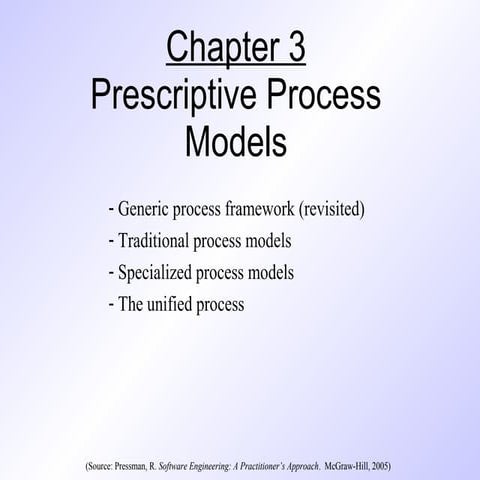 Chapter 3
Prescriptive Process Models

- Generic process framework (revisited)
- Traditional process models
- Specialized process models
- The unified process

(Source: Pressman, R. Software Engineering: A Practitioner's Approach. McGraw-Hill, 2005)